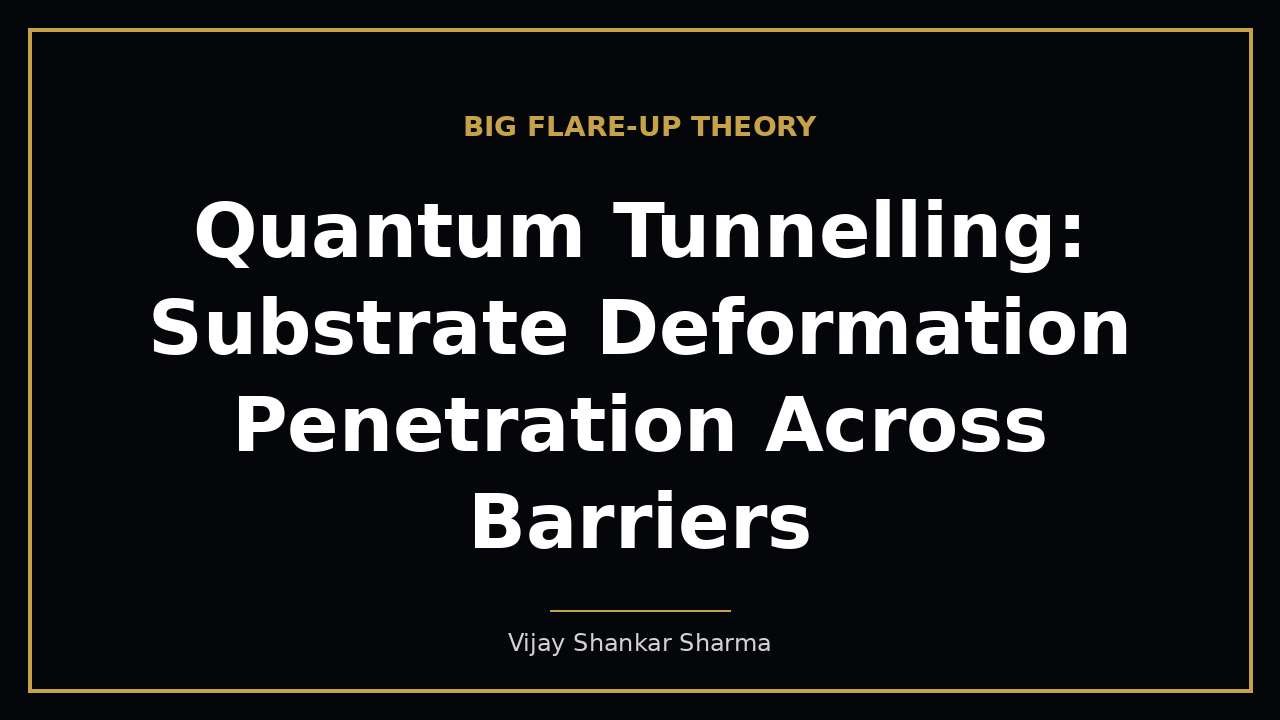 BIG FLARE-UP THEORY

Quantum Tunnelling: Substrate Deformation Penetration Across Barriers

Vijay Shankar Sharma